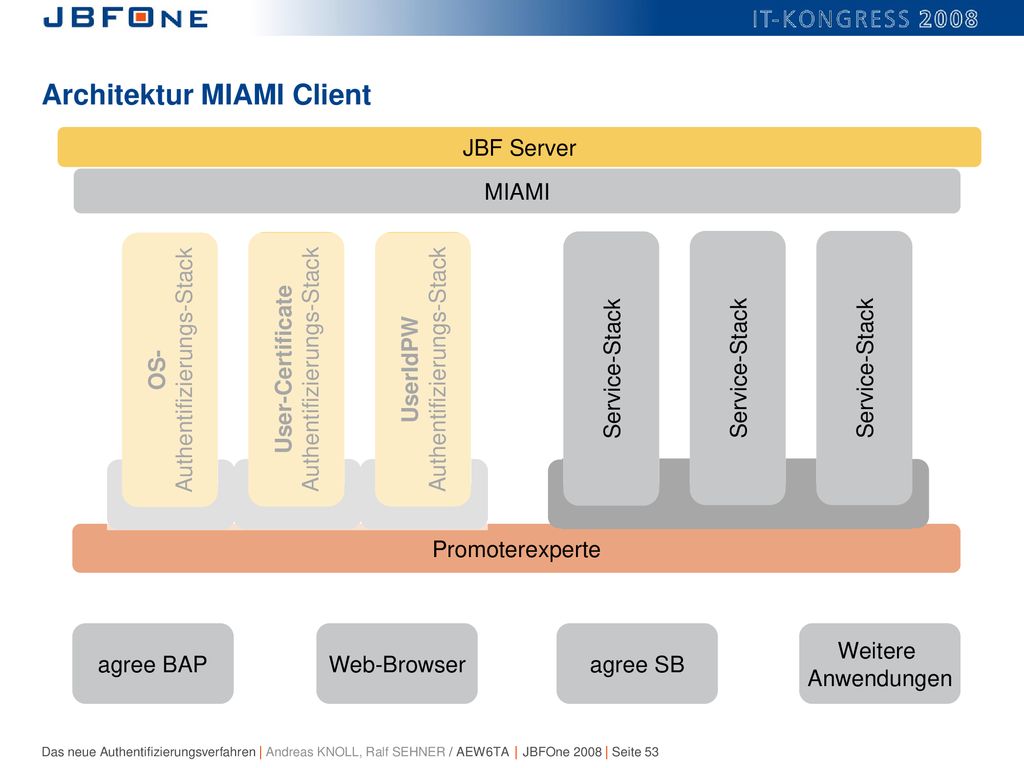 JBFONE

IT-KONGRESS 2008

Architektur MIAMI Client

JBF Server

MIAMI

OS-
Authentifizierungs-Stack

User-Certificate
Authentifizierungs-Stack

UserIdPW
Authentifizierungs-Stack

Service-Stack

Service-Stack

Service-Stack

Promoterexperte

agree BAP

Web-Browser

agree SB

Weitere Anwendungen

Das neue Authentifizierungsverfahren | Andreas KNOLL, Ralf SEHNER / AEW6TA | JBFOne 2008 | Seite 53